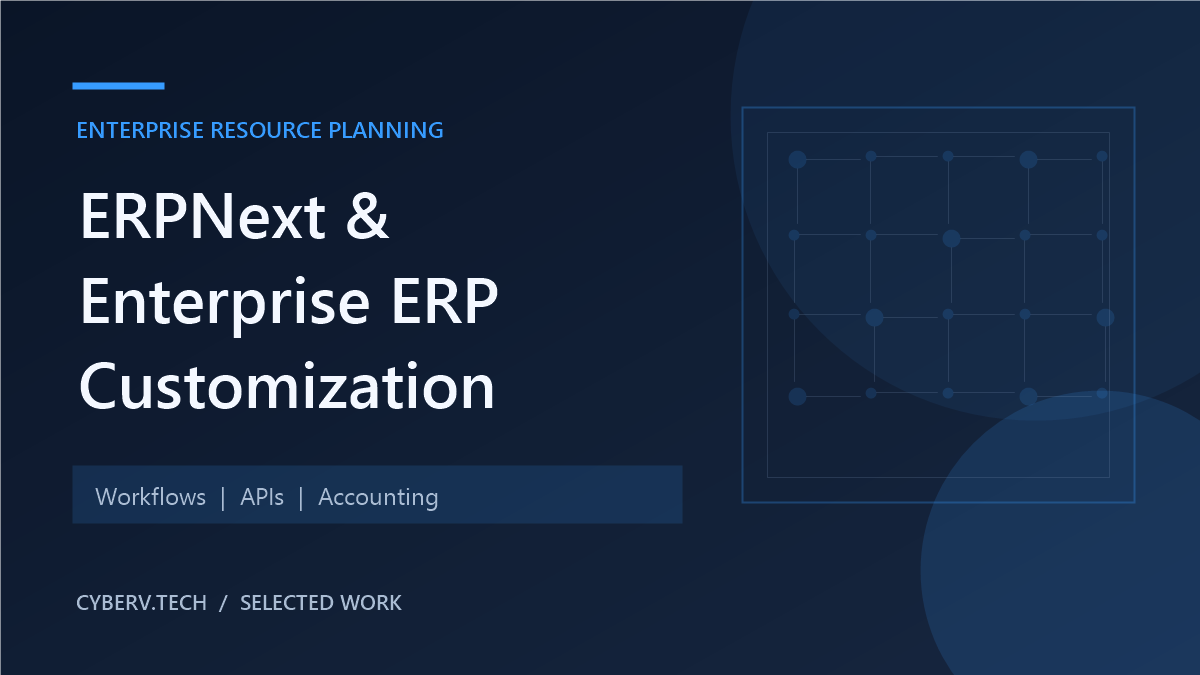 ENTERPRISE RESOURCE PLANNING

ERPNext & Enterprise ERP Customization

Workflows | APIs | Accounting

CYBERV.TECH / SELECTED WORK